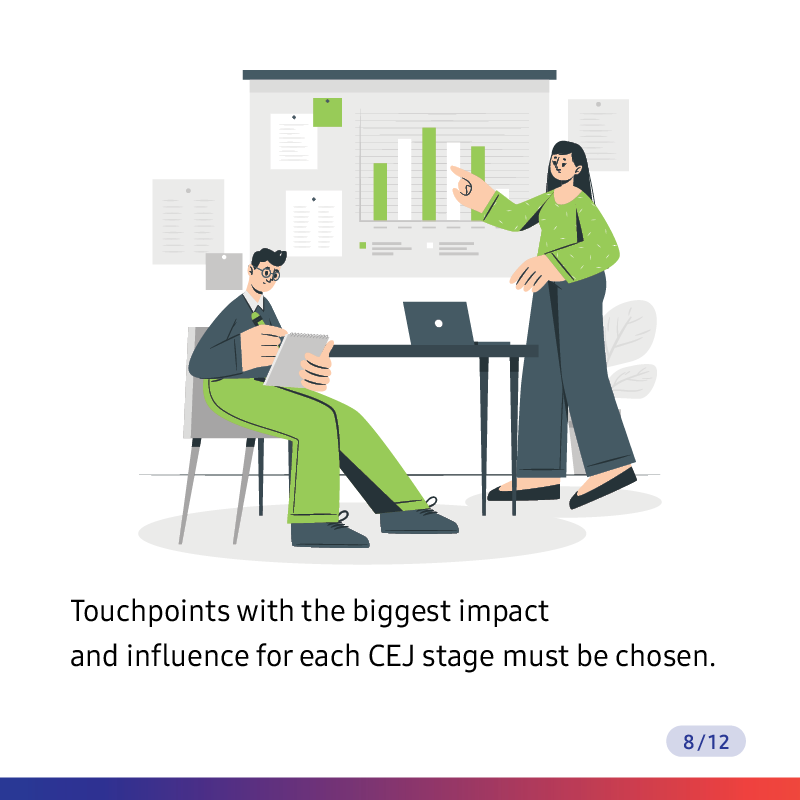 Touchpoints with the biggest impact and influence for each CEJ stage must be chosen.

8/12